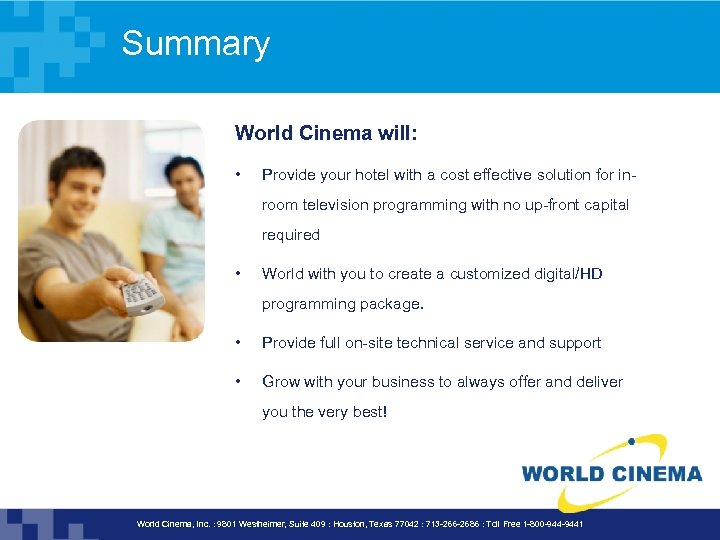 Summary

World Cinema will:

• Provide your hotel with a cost effective solution for in-room television programming with no up-front capital required

• World with you to create a customized digital/HD programming package.

• Provide full on-site technical service and support

• Grow with your business to always offer and deliver you the very best!

WORLD CINEMA

World Cinema, Inc. : 9801 Westheimer, Suite 409 : Houston, Texas 77042 : 713-266-2686 : Toll Free 1-800-944-9441